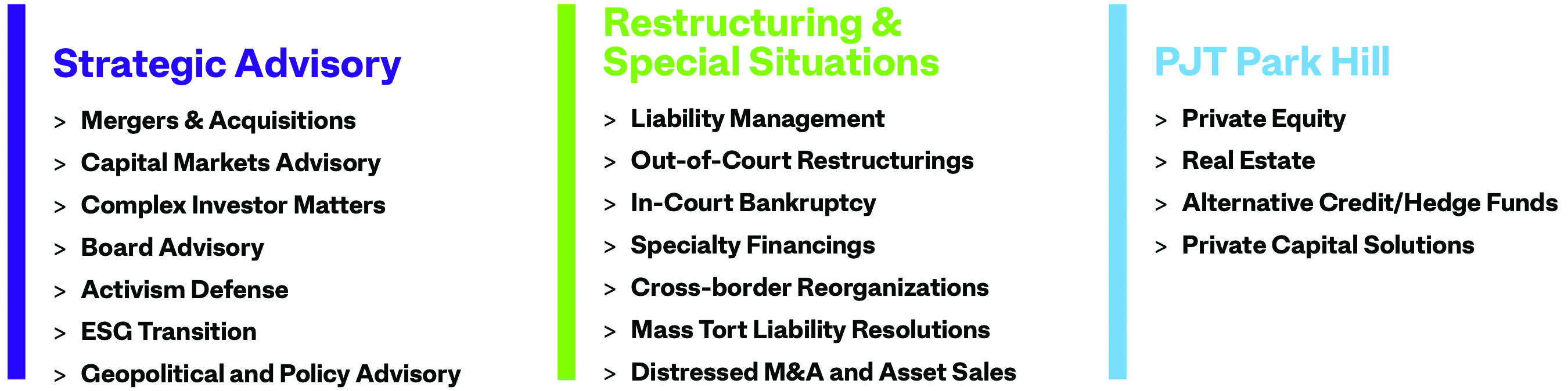 Strategic Advisory

> Mergers & Acquisitions
> Capital Markets Advisory
> Complex Investor Matters
> Board Advisory
> Activism Defense
> ESG Transition
> Geopolitical and Policy Advisory

Restructuring & Special Situations

> Liability Management
> Out-of-Court Restructurings
> In-Court Bankruptcy
> Specialty Financings
> Cross-border Reorganizations
> Mass Tort Liability Resolutions
> Distressed M&A and Asset Sales

PJT Park Hill

> Private Equity
> Real Estate
> Alternative Credit/Hedge Funds
> Private Capital Solutions